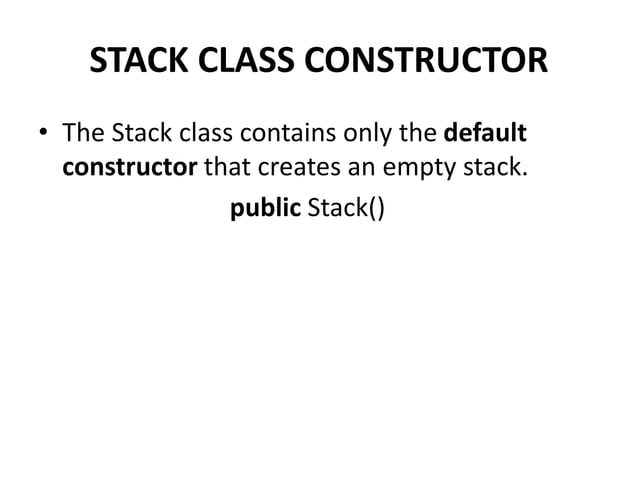 STACK CLASS CONSTRUCTOR

• The Stack class contains only the default constructor that creates an empty stack.

public Stack()